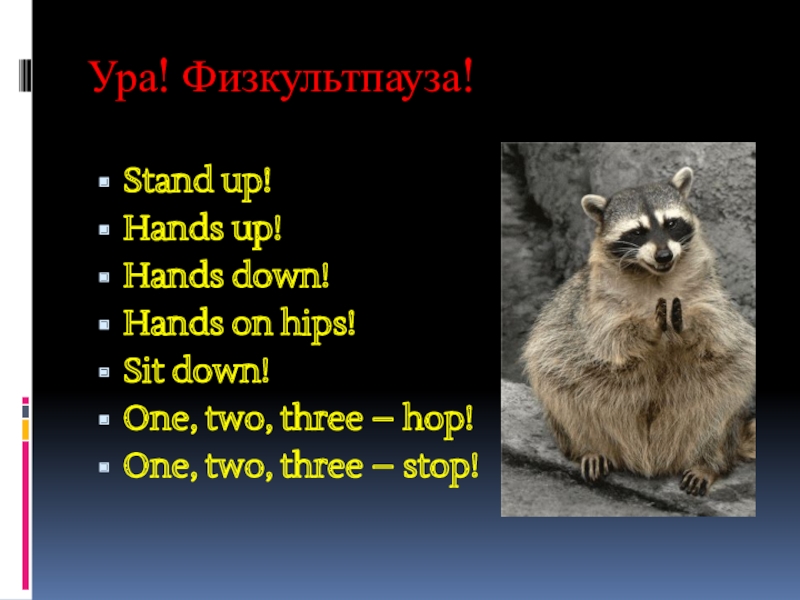 Ура! Физкультпауза!

- Stand up!
- Hands up!
- Hands down!
- Hands on hips!
- Sit down!
- One, two, three – hop!
- One, two, three – stop!